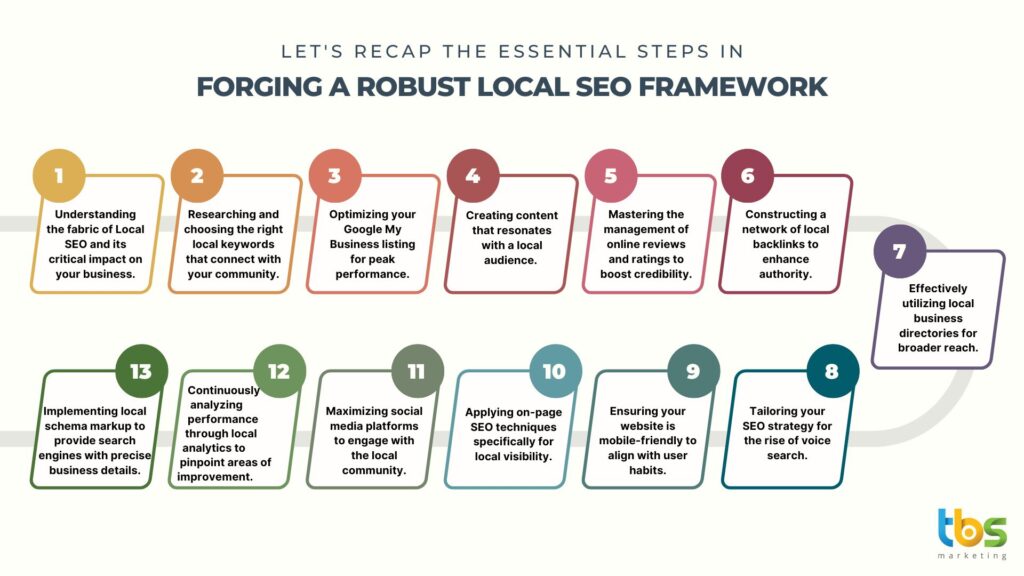 LET'S RECAP THE ESSENTIAL STEPS IN

FORGING A ROBUST LOCAL SEO FRAMEWORK

1
Understanding the fabric of Local SEO and its critical impact on your business.

2
Researching and choosing the right local keywords that connect with your community.

3
Optimizing your Google My Business listing for peak performance.

4
Creating content that resonates with a local audience.

5
Mastering the management of online reviews and ratings to boost credibility.

6
Constructing a network of local backlinks to enhance authority.

7
Effectively utilizing local business directories for broader reach.

8
Tailoring your SEO strategy for the rise of voice search.

9
Ensuring your website is mobile-friendly to align with user habits.

10
Applying on-page SEO techniques specifically for local visibility.

11
Maximizing social media platforms to engage with the local community.

12
Continuously analyzing performance through local analytics to pinpoint areas of improvement.

13
Implementing local schema markup to provide search engines with precise business details.

tbs
marketing